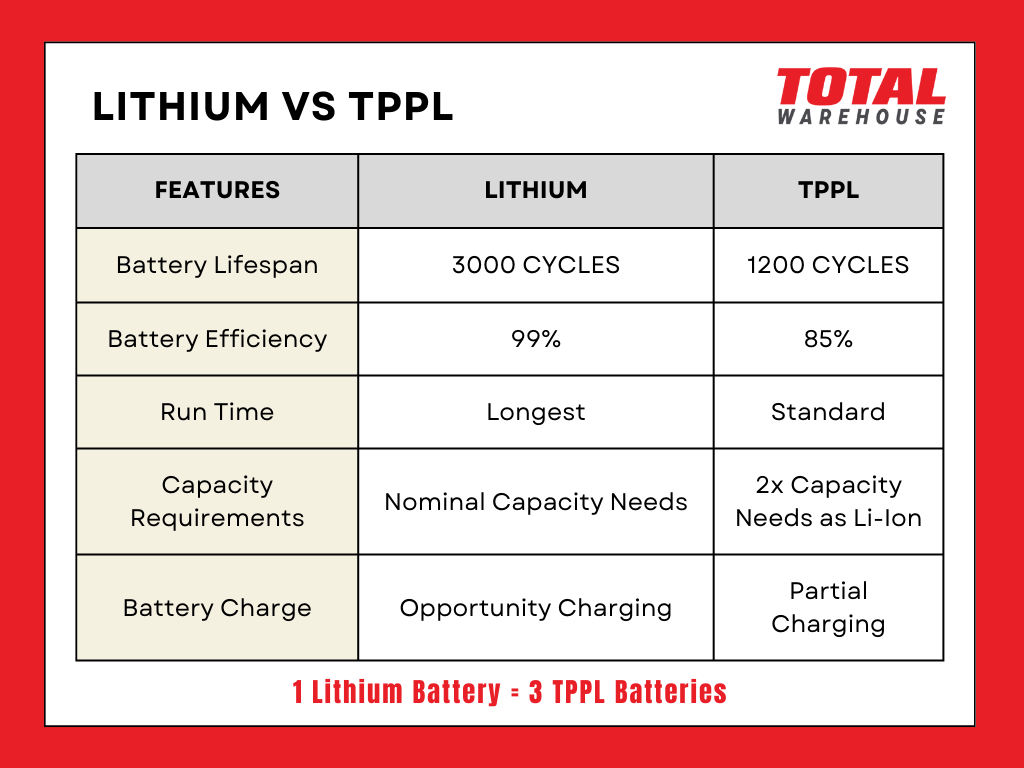 LITHIUM VS TPPL

TOTAL
WAREHOUSE

| FEATURES | LITHIUM | TPPL |
|---|---|---|
| Battery Lifespan | 3000 CYCLES | 1200 CYCLES |
| Battery Efficiency | 99% | 85% |
| Run Time | Longest | Standard |
| Capacity Requirements | Nominal Capacity Needs | 2x Capacity Needs as Li-Ion |
| Battery Charge | Opportunity Charging | Partial Charging |

1 Lithium Battery = 3 TPPL Batteries